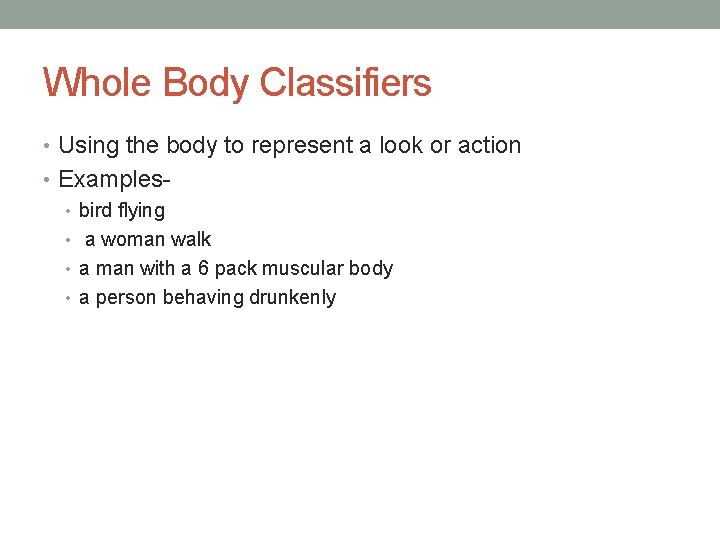 Whole Body Classifiers

• Using the body to represent a look or action
• Examples-
  • bird flying
  • a woman walk
  • a man with a 6 pack muscular body
  • a person behaving drunkenly